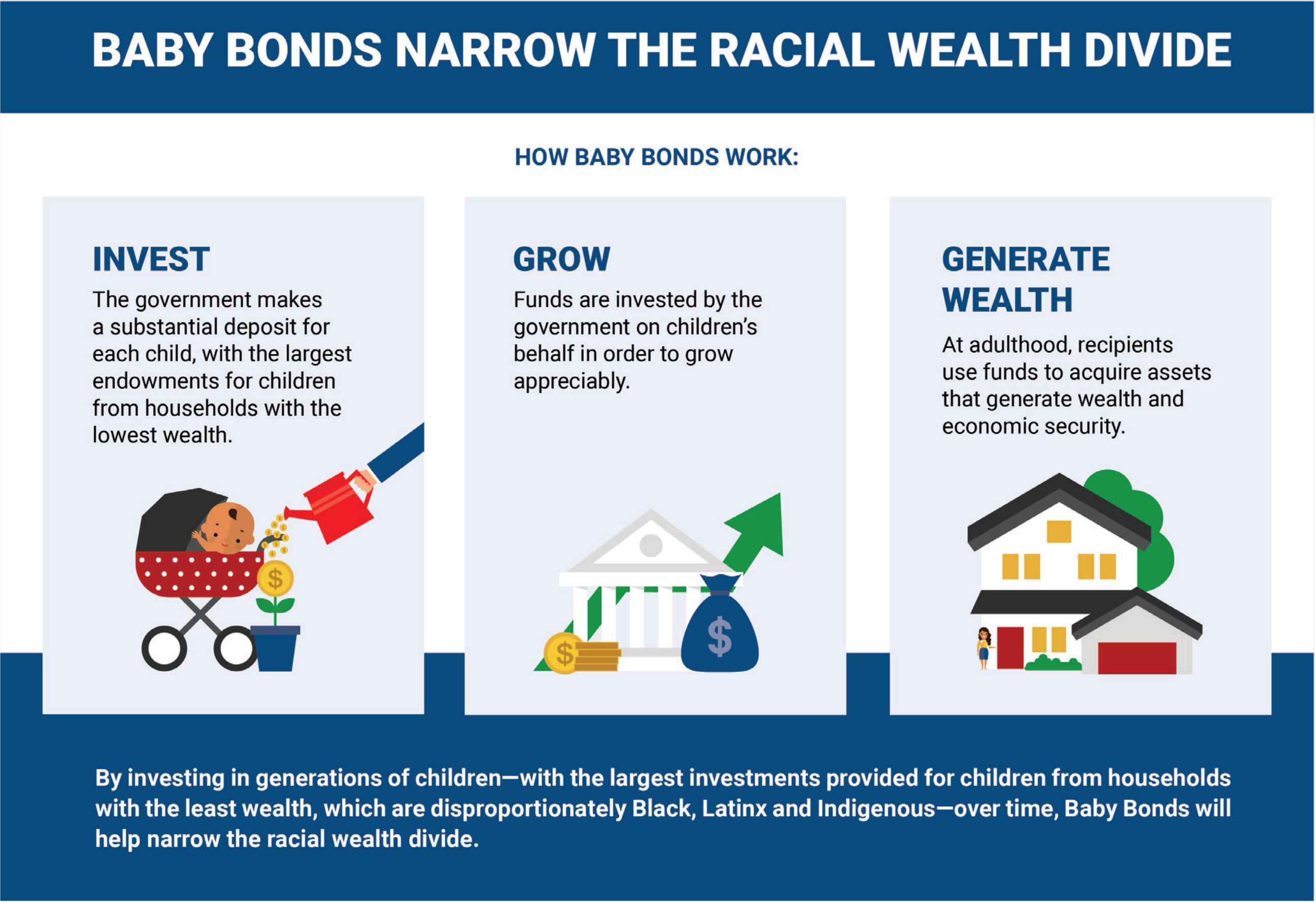 BABY BONDS NARROW THE RACIAL WEALTH DIVIDE

HOW BABY BONDS WORK:

INVEST

The government makes a substantial deposit for each child, with the largest endowments for children from households with the lowest wealth.

$

GROW

Funds are invested by the government on children's behalf in order to grow appreciably.

$

$

GENERATE WEALTH

At adulthood, recipients use funds to acquire assets that generate wealth and economic security.

By investing in generations of children—with the largest investments provided for children from households with the least wealth, which are disproportionately Black, Latinx and Indigenous—over time, Baby Bonds will help narrow the racial wealth divide.